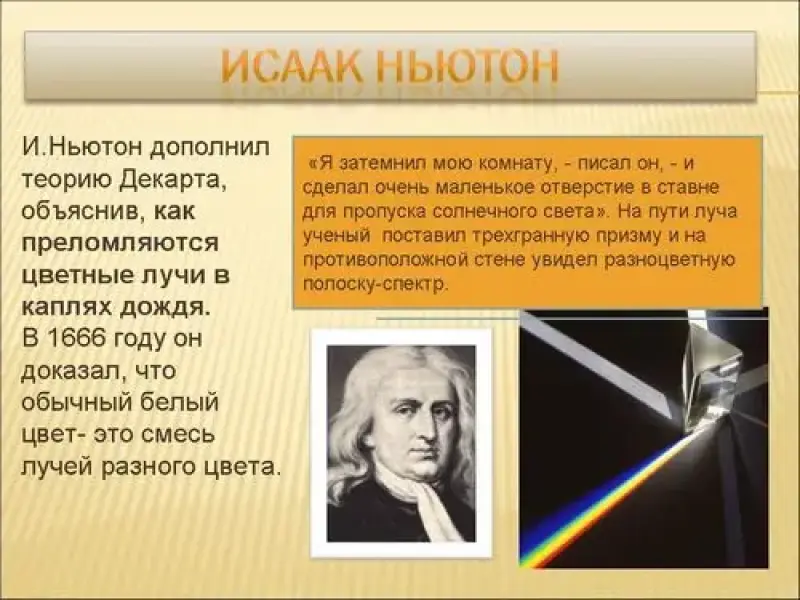 ИСААК НЬЮТОН

И.Ньютон дополнил теорию Декарта, объяснив, как преломляются цветные лучи в каплях дождя.
В 1666 году он доказал, что обычный белый цвет- это смесь лучей разного цвета.

«Я затемнил мою комнату, - писал он, - и сделал очень маленькое отверстие в ставне для пропуска солнечного света». На пути луча ученый поставил трехгранную призму и на противоположной стене увидел разноцветную полоску-спектр.